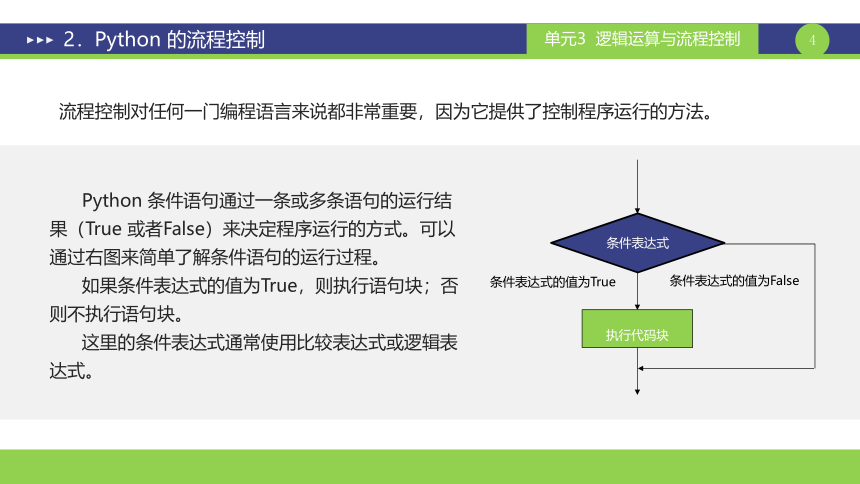 ▸▸▸ 2．Python 的流程控制

单元3 逻辑运算与流程控制

4

流程控制对任何一门编程语言来说都非常重要，因为它提供了控制程序运行的方法。

Python 条件语句通过一条或多条语句的运行结果（True 或者False）来决定程序运行的方式。可以通过右图来简单了解条件语句的运行过程。

如果条件表达式的值为True，则执行语句块；否则不执行语句块。

这里的条件表达式通常使用比较表达式或逻辑表达式。

条件表达式

条件表达式的值为True

条件表达式的值为False

执行代码块